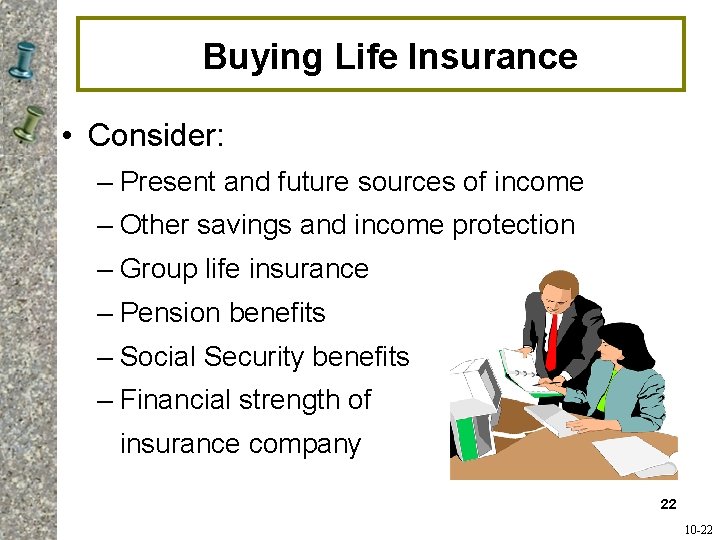 Buying Life Insurance

• Consider:
– Present and future sources of income
– Other savings and income protection
– Group life insurance
– Pension benefits
– Social Security benefits
– Financial strength of insurance company

22

10-22